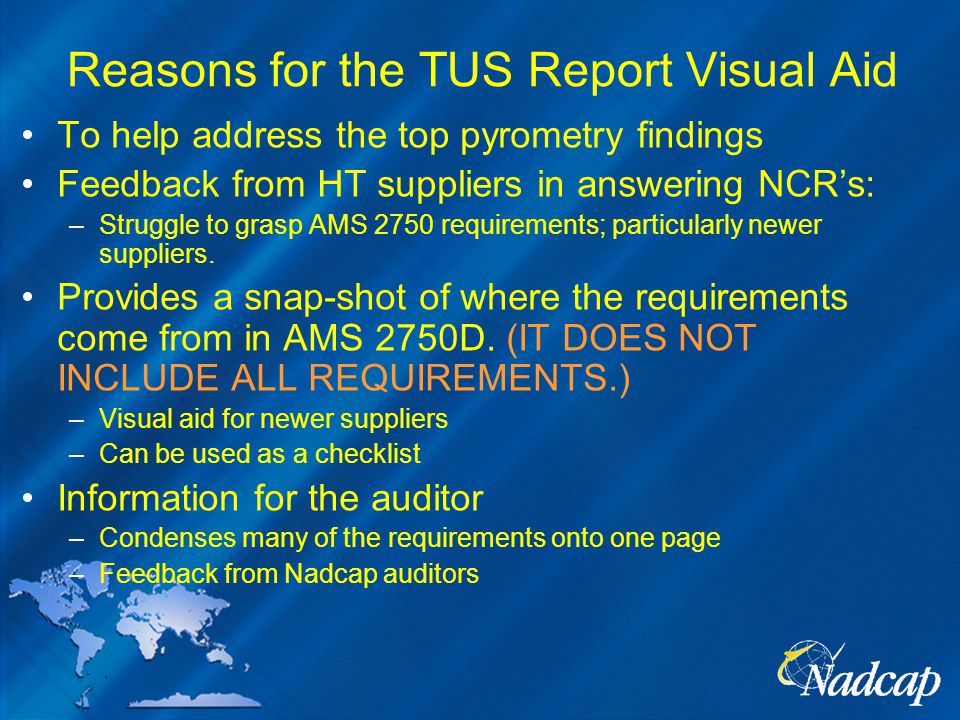 Reasons for the TUS Report Visual Aid

• To help address the top pyrometry findings
• Feedback from HT suppliers in answering NCR's:
– Struggle to grasp AMS 2750 requirements; particularly newer suppliers.
• Provides a snap-shot of where the requirements come from in AMS 2750D. (IT DOES NOT INCLUDE ALL REQUIREMENTS.)
– Visual aid for newer suppliers
– Can be used as a checklist
• Information for the auditor
– Condenses many of the requirements onto one page
– Feedback from Nadcap auditors

Nadcap